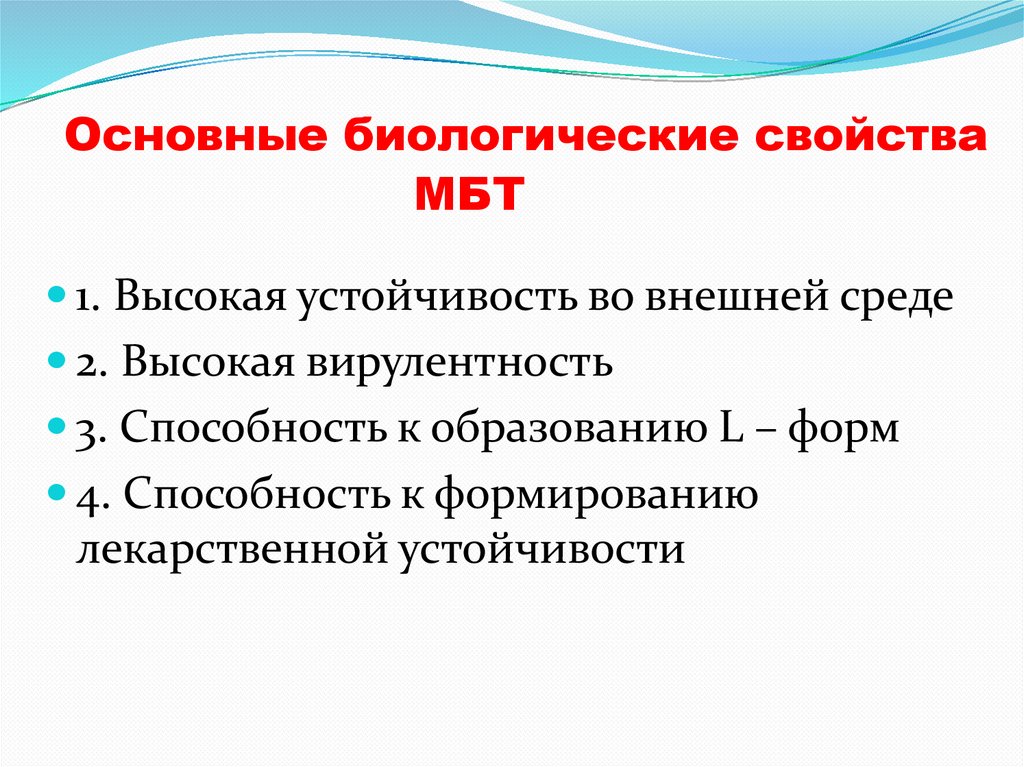 Основные биологические свойства МБТ

1. Высокая устойчивость во внешней среде
2. Высокая вирулентность
3. Способность к образованию L – форм
4. Способность к формированию лекарственной устойчивости